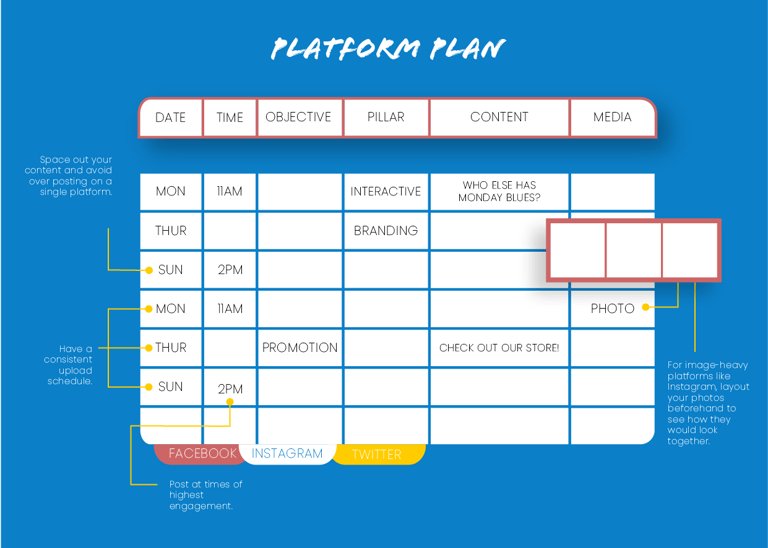 PLATFORM PLAN

| DATE | TIME | OBJECTIVE | PILLAR | CONTENT | MEDIA |
|---|---|---|---|---|---|
| MON | 11AM | | INTERACTIVE | WHO ELSE HAS MONDAY BLUES? | |
| THUR | | | BRANDING | | |
| SUN | 2PM | | | | |
| MON | 11AM | | | | PHOTO |
| THUR | | PROMOTION | | CHECK OUT OUR STORE! | |
| SUN | 2PM | | | | |
| | | | | | |

FACEBOOK INSTAGRAM TWITTER

Space out your content and avoid over posting on a single platform.

Have a consistent upload schedule.

Post at times of highest engagement.

For image-heavy platforms like Instagram, layout your photos beforehand to see how they would look together.